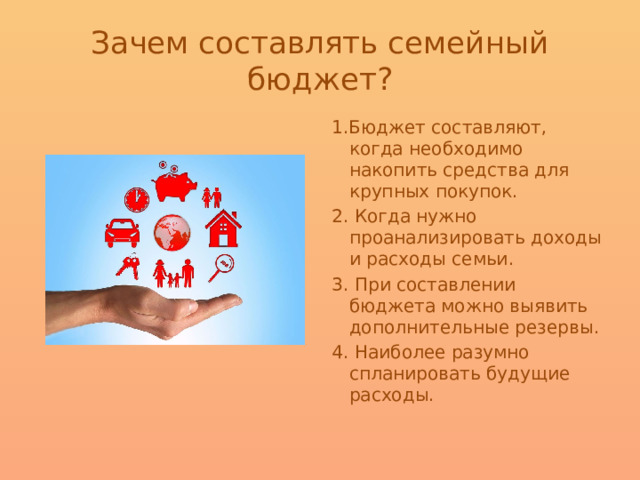 Зачем составлять семейный бюджет?

1.Бюджет составляют, когда необходимо накопить средства для крупных покупок.

2. Когда нужно проанализировать доходы и расходы семьи.

3. При составлении бюджета можно выявить дополнительные резервы.

4. Наиболее разумно спланировать будущие расходы.